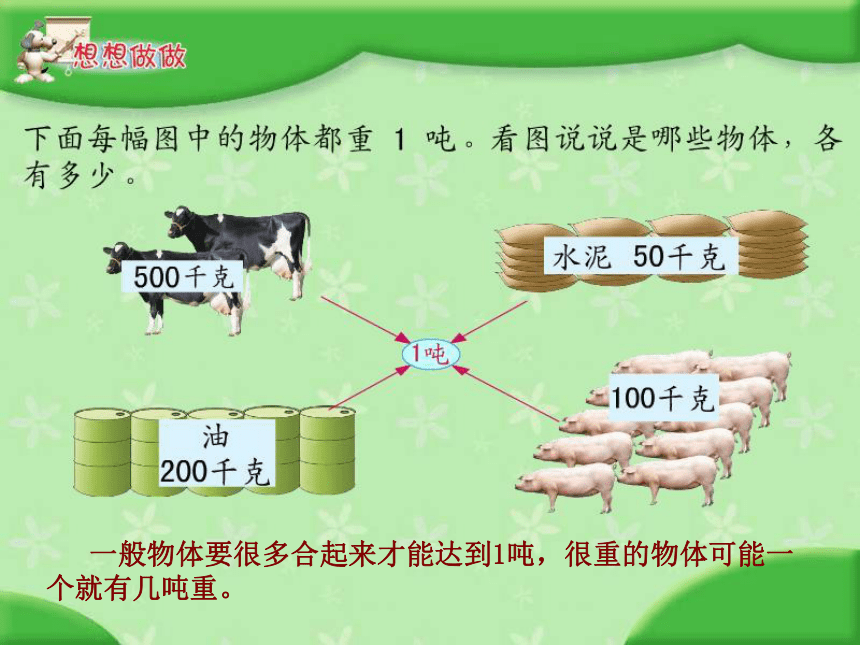 想想做做

下面每幅图中的物体都重 1 吨。看图说说是哪些物体，各有多少。

500千克

水泥 50千克

1吨

油
200千克

100千克

一般物体要很多合起来才能达到1吨，很重的物体可能一个就有几吨重。